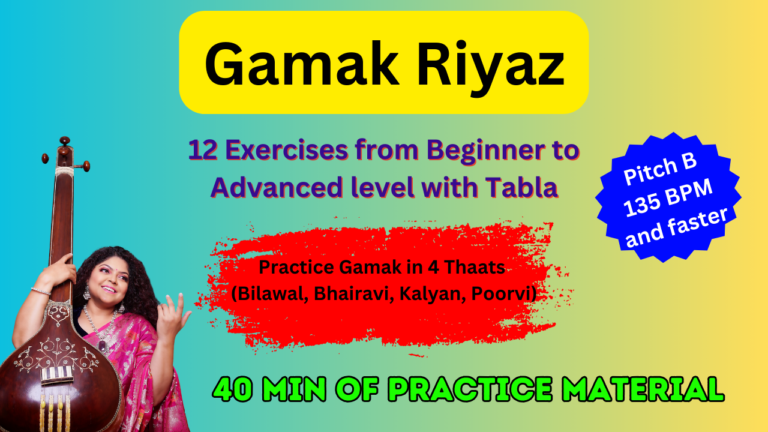 Gamak Riyaz

12 Exercises from Beginner to Advanced level with Tabla

Pitch B
135 BPM
and faster

Practice Gamak in 4 Thaats
(Bilawal, Bhairavi, Kalyan, Poorvi)

40 MIN OF PRACTICE MATERIAL